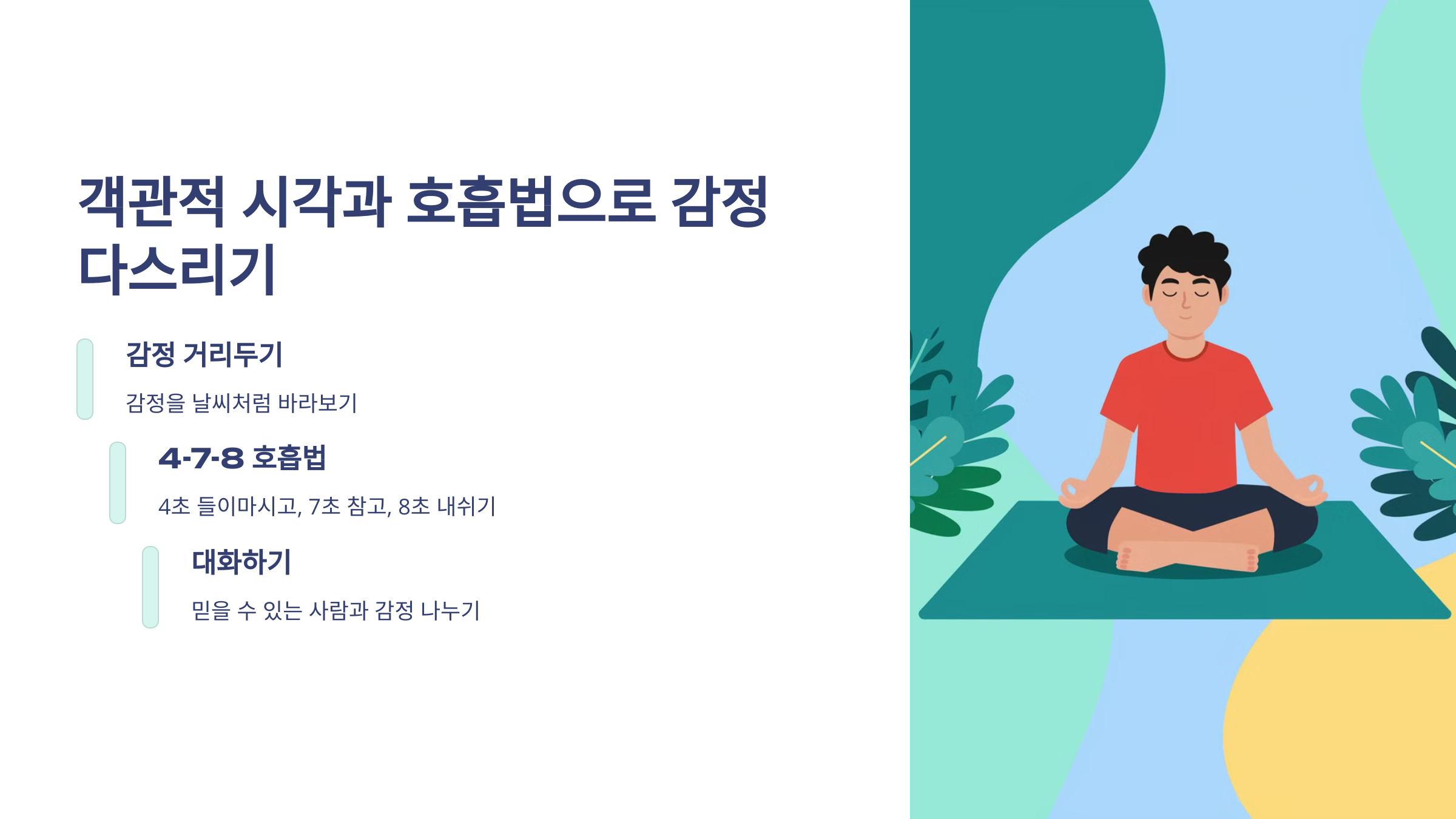 객관적 시각과 호흡법으로 감정 다스리기

감정 거리두기

감정을 날씨처럼 바라보기

4-7-8 호흡법

4초 들이마시고, 7초 참고, 8초 내쉬기

대화하기

믿을 수 있는 사람과 감정 나누기